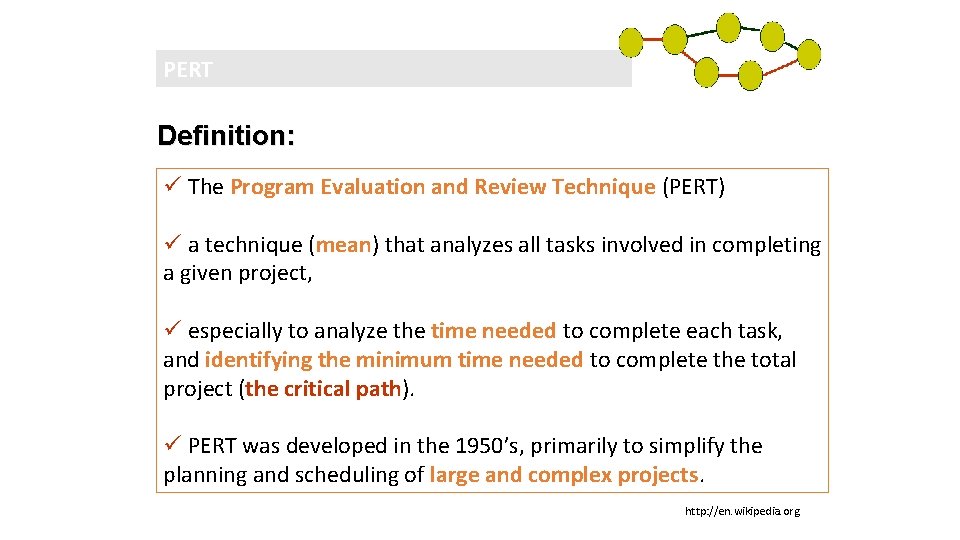 PERT

Definition:

✓ The Program Evaluation and Review Technique (PERT)

✓ a technique (mean) that analyzes all tasks involved in completing a given project,

✓ especially to analyze the time needed to complete each task, and identifying the minimum time needed to complete the total project (the critical path).

✓ PERT was developed in the 1950's, primarily to simplify the planning and scheduling of large and complex projects.

http://en.wikipedia.org